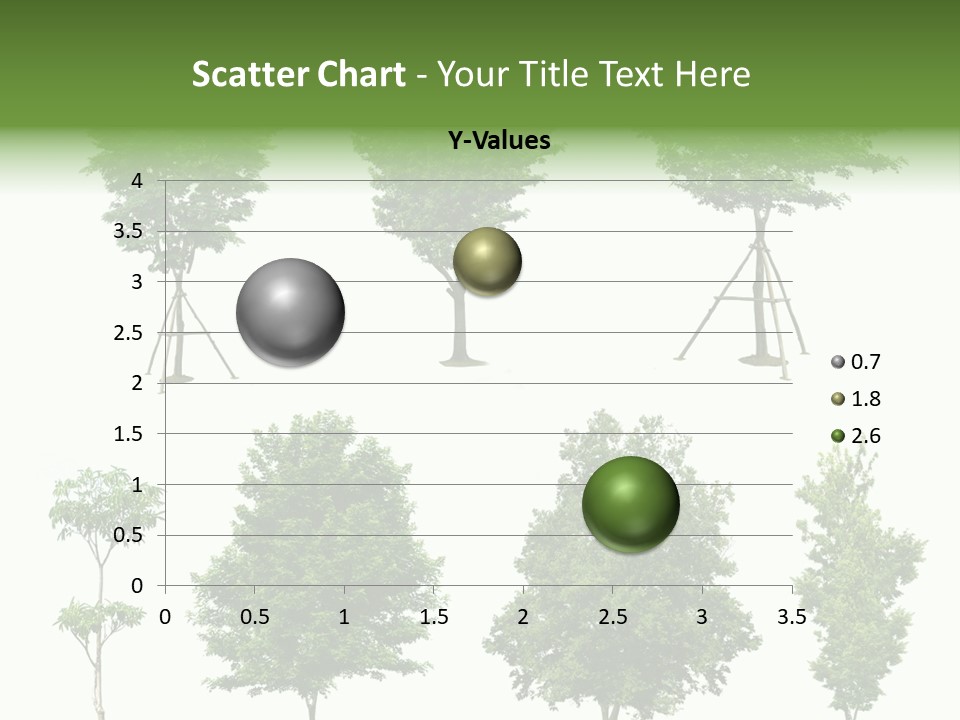 Scatter Chart - Your Title Text Here

Y-Values

4
3.5
3
2.5
2
1.5
1
0.5
0

0 0.5 1 1.5 2 2.5 3 3.5

0.7
1.8
2.6